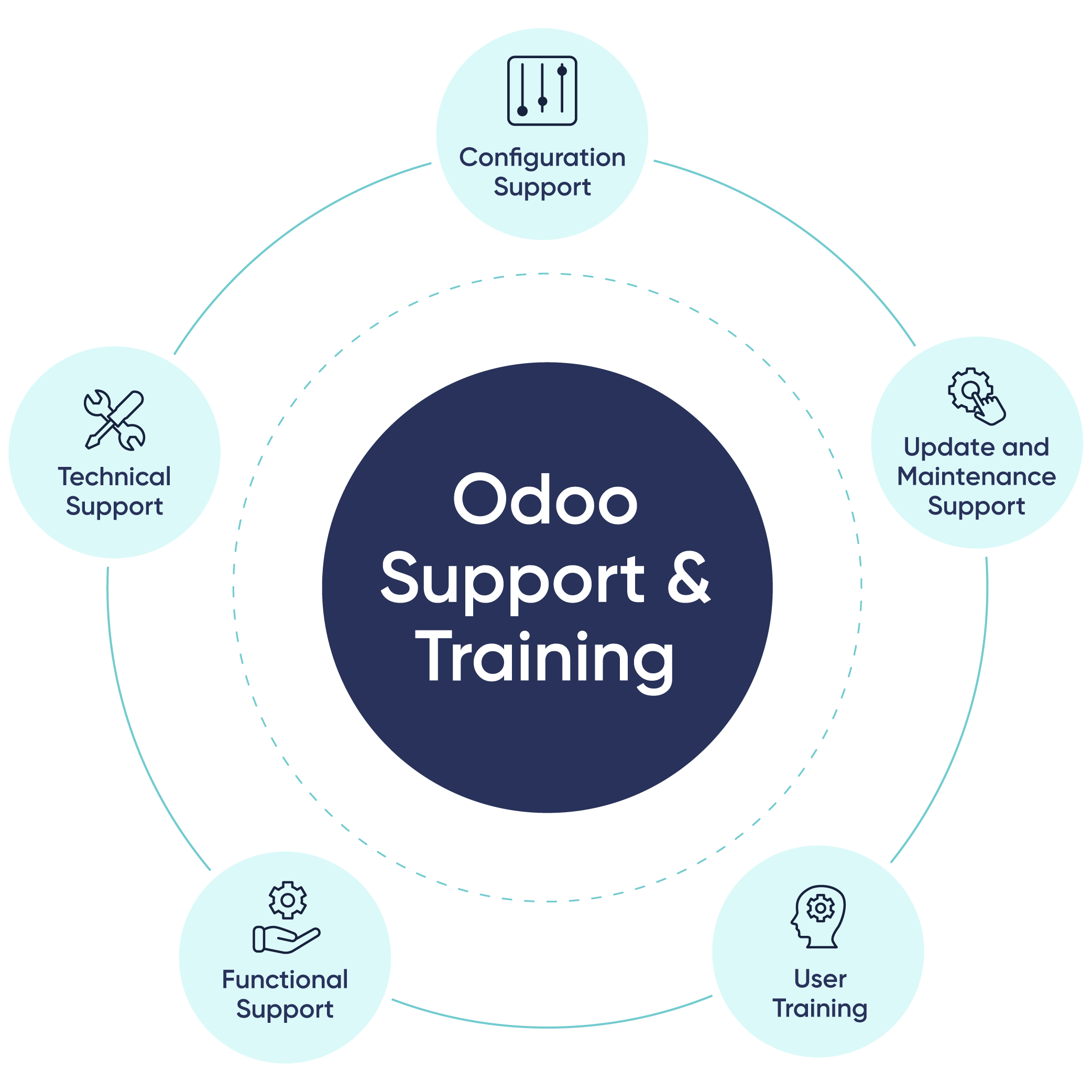 Configuration Support

Technical Support

Odoo Support & Training

Update and Maintenance Support

Functional Support

User Training